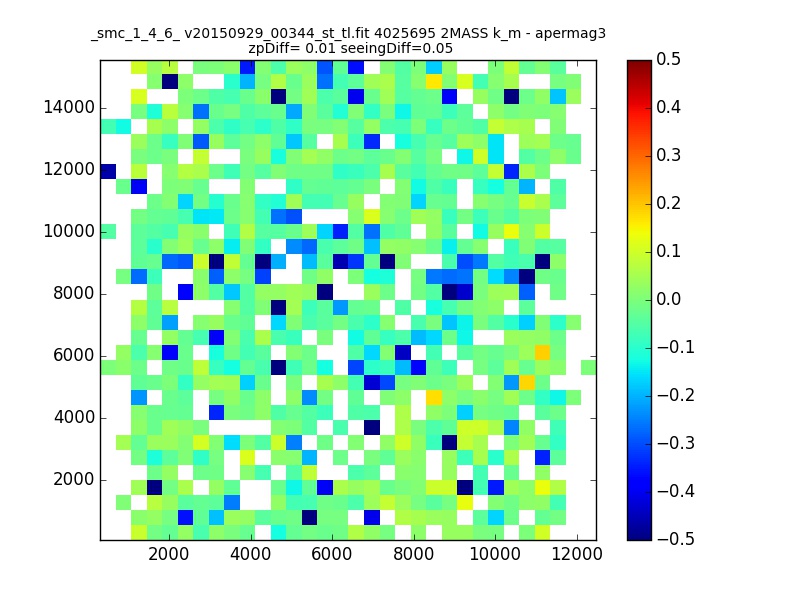 _smc_1_4_6_ v20150929_00344_st_tl.fit 4025695 2MASS k_m - apermag3
zpDiff= 0.01 seeingDiff=0.05

14000
12000
10000
8000
6000
4000
2000

2000 4000 6000 8000 10000 12000

0.5
0.4
0.3
0.2
0.1
0.0
−0.1
−0.2
−0.3
−0.4
−0.5